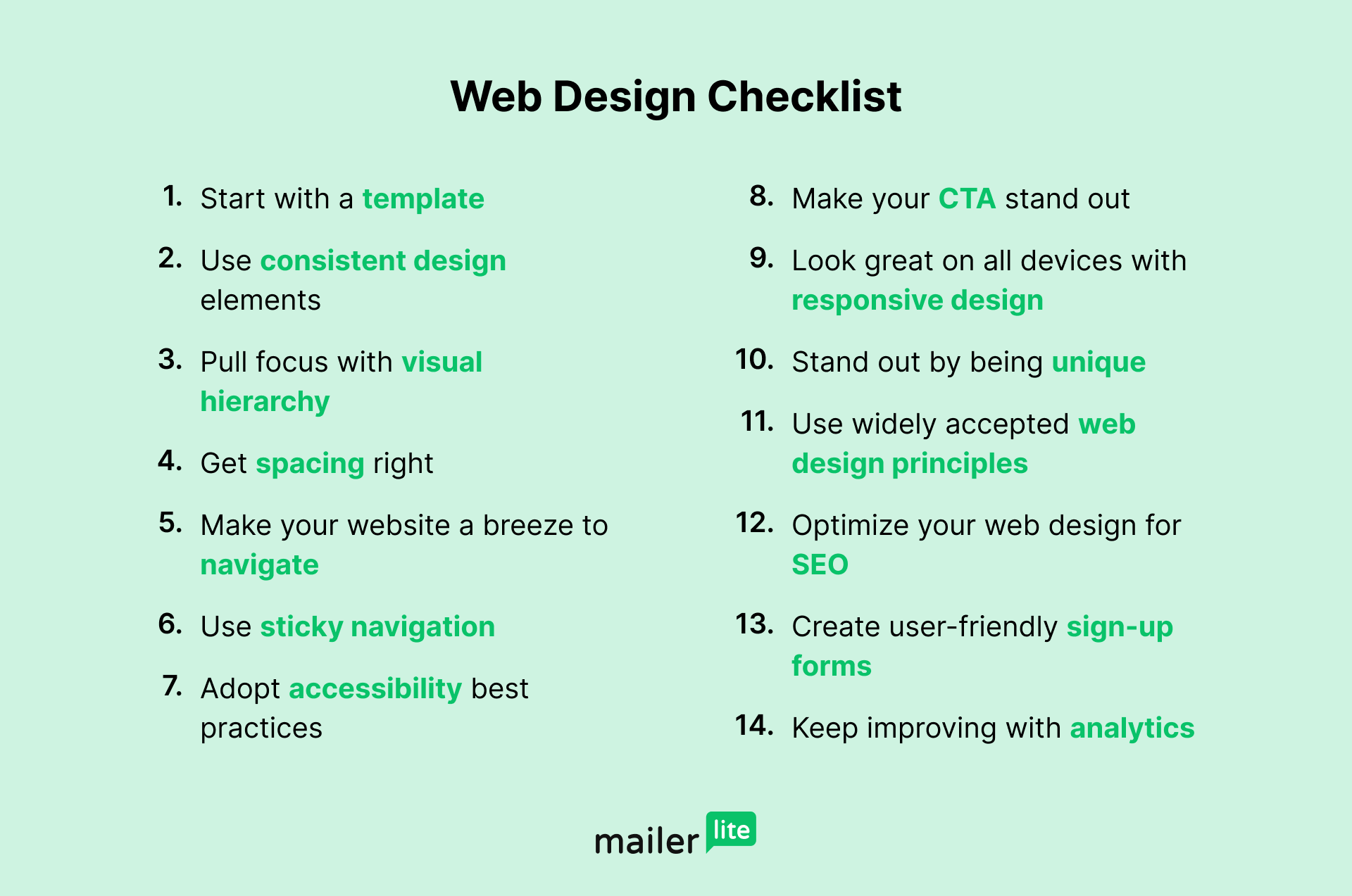 Web Design Checklist

1. Start with a template

2. Use consistent design elements

3. Pull focus with visual hierarchy

4. Get spacing right

5. Make your website a breeze to navigate

6. Use sticky navigation

7. Adopt accessibility best practices

8. Make your CTA stand out

9. Look great on all devices with responsive design

10. Stand out by being unique

11. Use widely accepted web design principles

12. Optimize your web design for SEO

13. Create user-friendly sign-up forms

14. Keep improving with analytics

mailer lite